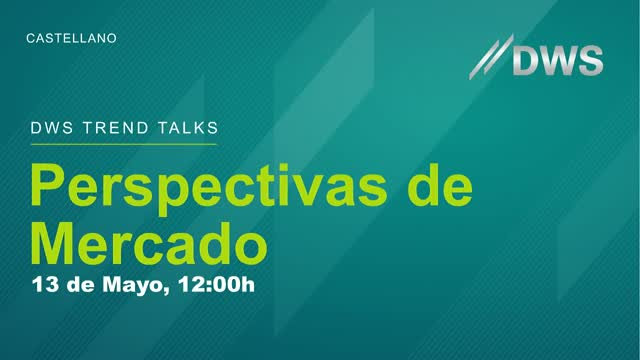 CASTELLANO

DWS

DWS TREND TALKS

Perspectivas de Mercado

13 de Mayo, 12:00h